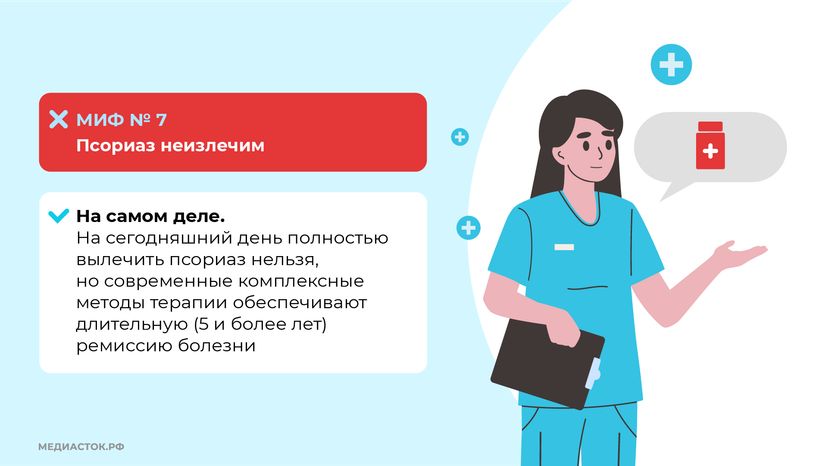 МИФ № 7
Псориаз неизлечим

На самом деле.
На сегодняшний день полностью вылечить псориаз нельзя, но современные комплексные методы терапии обеспечивают длительную (5 и более лет) ремиссию болезни

МЕДИАСТОК.РФ